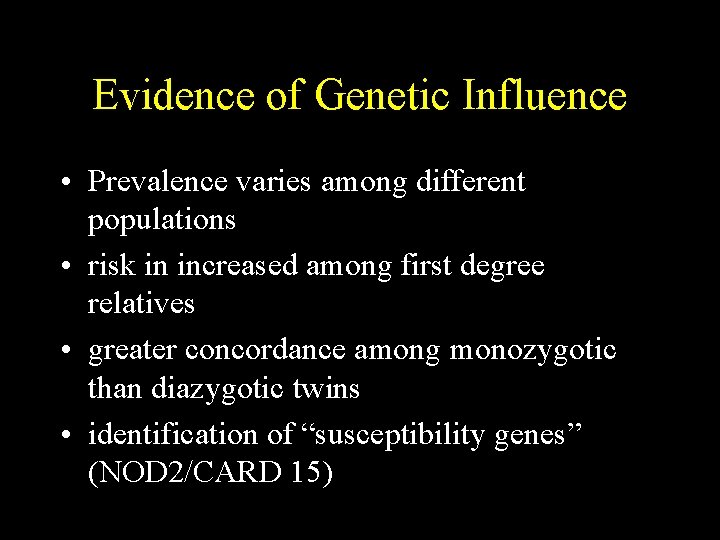 Evidence of Genetic Influence

• Prevalence varies among different populations
• risk in increased among first degree relatives
• greater concordance among monozygotic than diazygotic twins
• identification of “susceptibility genes” (NOD2/CARD 15)